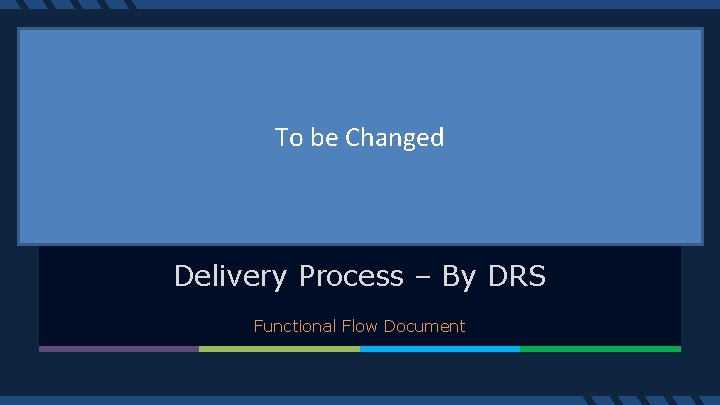 To be Changed

Delivery Process – By DRS

Functional Flow Document